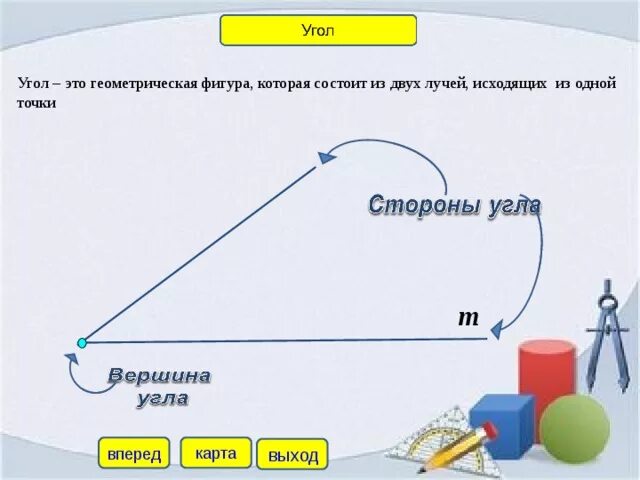 Угол

Угол – это геометрическая фигура, которая состоит из двух лучей, исходящих из одной точки

Стороны угла

$m$

Вершина угла

вперед
карта
выход